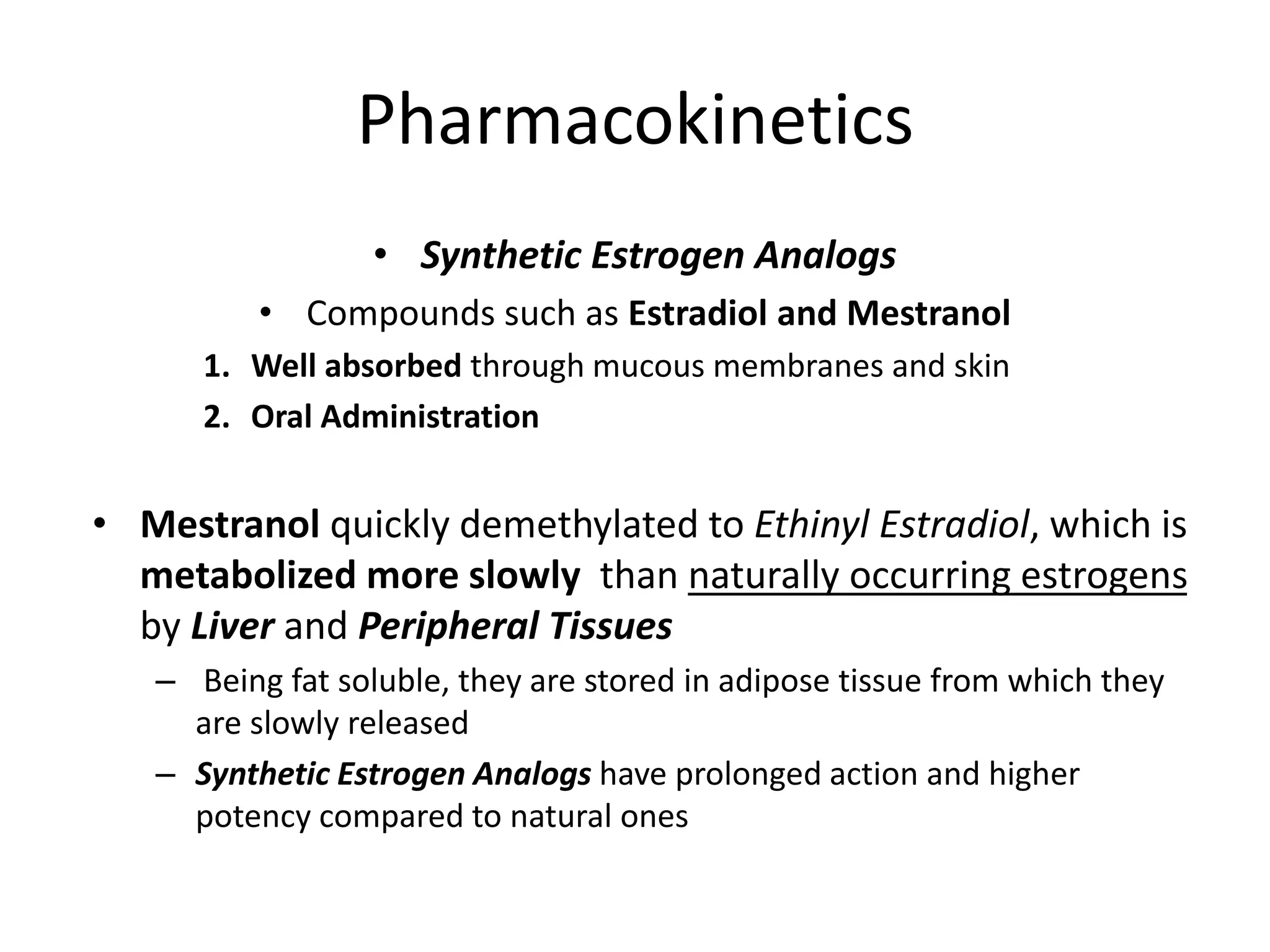 Pharmacokinetics

• Synthetic Estrogen Analogs

• Compounds such as Estradiol and Mestranol

1. Well absorbed through mucous membranes and skin
2. Oral Administration

• Mestranol quickly demethylated to Ethinyl Estradiol, which is metabolized more slowly than naturally occurring estrogens by Liver and Peripheral Tissues

– Being fat soluble, they are stored in adipose tissue from which they are slowly released

– Synthetic Estrogen Analogs have prolonged action and higher potency compared to natural ones